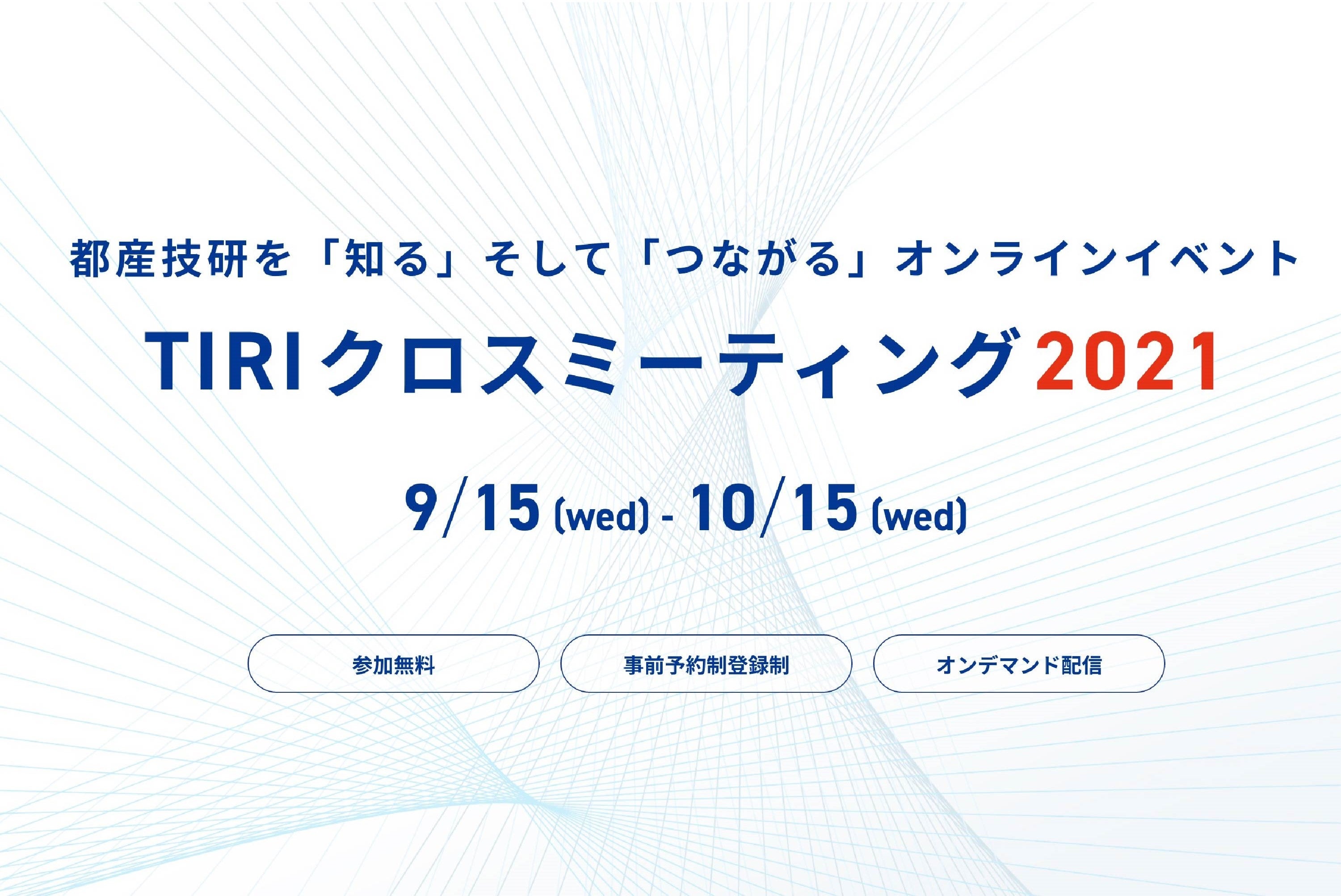 都産技研を「知る」そして「つながる」オンラインイベント

TIRIクロスミーティング2021

9/15 (wed) - 10/15 (wed)

参加無料

事前予約制登録制

オンデマンド配信